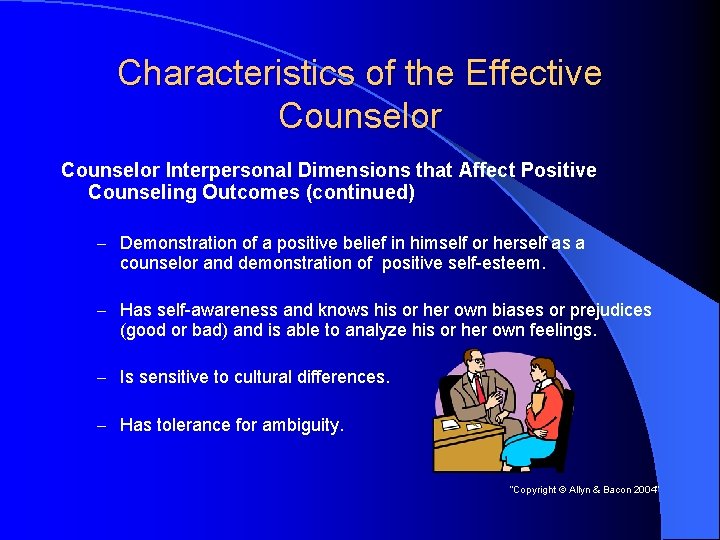 Characteristics of the Effective Counselor

Counselor Interpersonal Dimensions that Affect Positive Counseling Outcomes (continued)

– Demonstration of a positive belief in himself or herself as a counselor and demonstration of positive self-esteem.

– Has self-awareness and knows his or her own biases or prejudices (good or bad) and is able to analyze his or her own feelings.

– Is sensitive to cultural differences.

– Has tolerance for ambiguity.

"Copyright © Allyn & Bacon 2004"